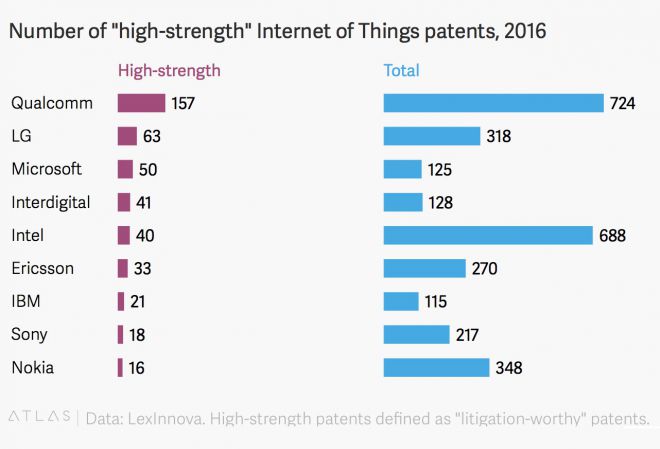 Number of "high-strength" Internet of Things patents, 2016

| | High-strength | Total |
|---|---|---|
| Qualcomm | 157 | 724 |
| LG | 63 | 318 |
| Microsoft | 50 | 125 |
| Interdigital | 41 | 128 |
| Intel | 40 | 688 |
| Ericsson | 33 | 270 |
| IBM | 21 | 115 |
| Sony | 18 | 217 |
| Nokia | 16 | 348 |

ATLAS | Data: LexInnova. High-strength patents defined as "litigation-worthy" patents.